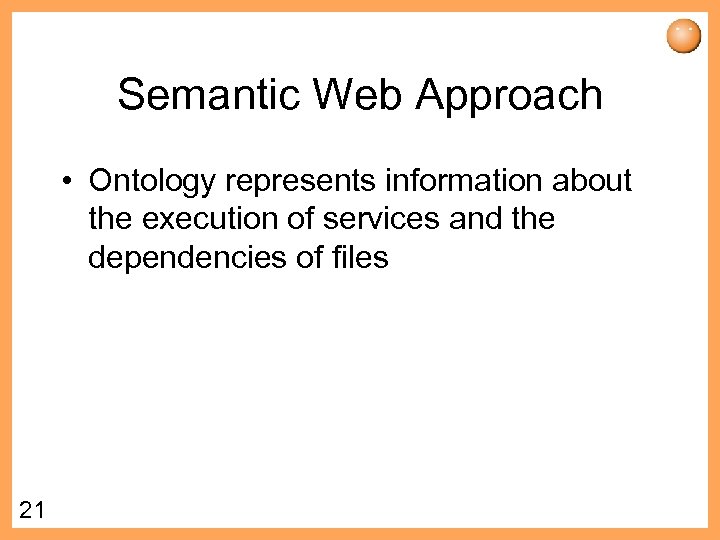 Semantic Web Approach

• Ontology represents information about the execution of services and the dependencies of files

21